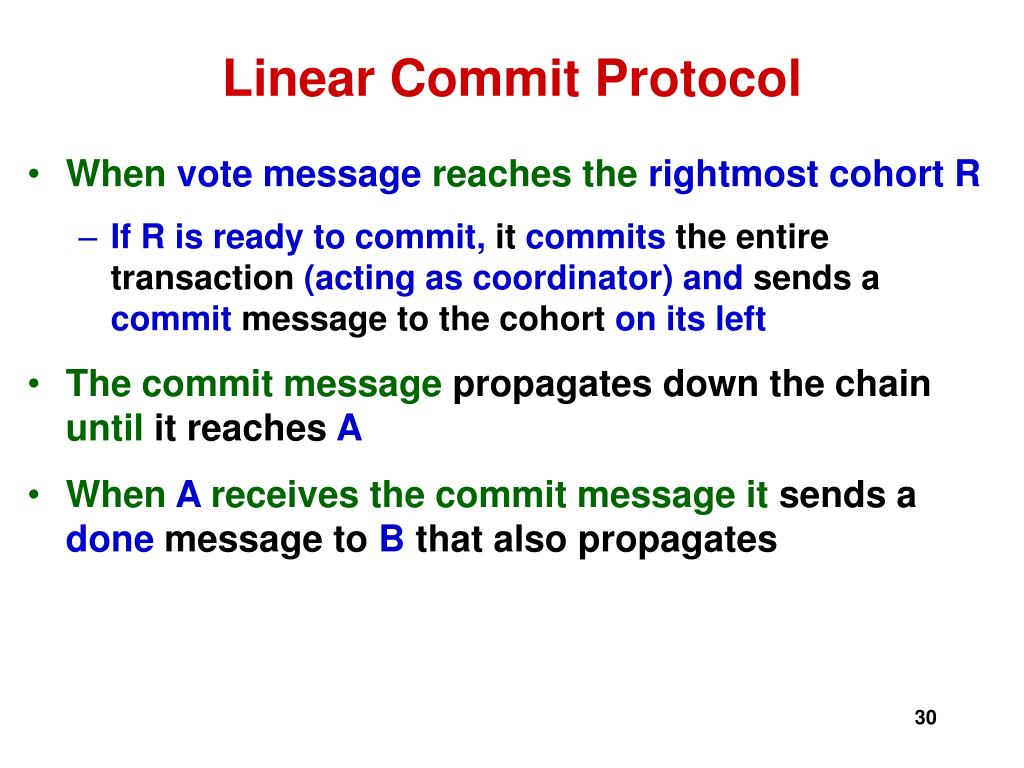 Linear Commit Protocol

• When vote message reaches the rightmost cohort R

– If R is ready to commit, it commits the entire transaction (acting as coordinator) and sends a commit message to the cohort on its left

• The commit message propagates down the chain until it reaches A

• When A receives the commit message it sends a done message to B that also propagates

30